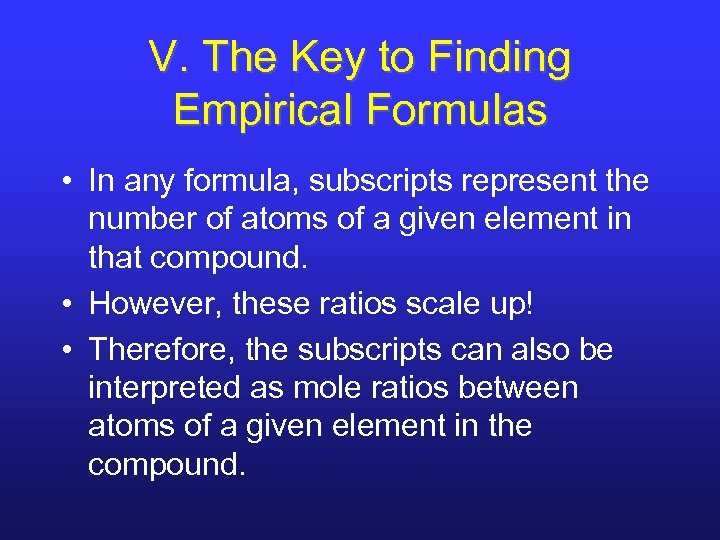 V. The Key to Finding Empirical Formulas

• In any formula, subscripts represent the number of atoms of a given element in that compound.

• However, these ratios scale up!

• Therefore, the subscripts can also be interpreted as mole ratios between atoms of a given element in the compound.